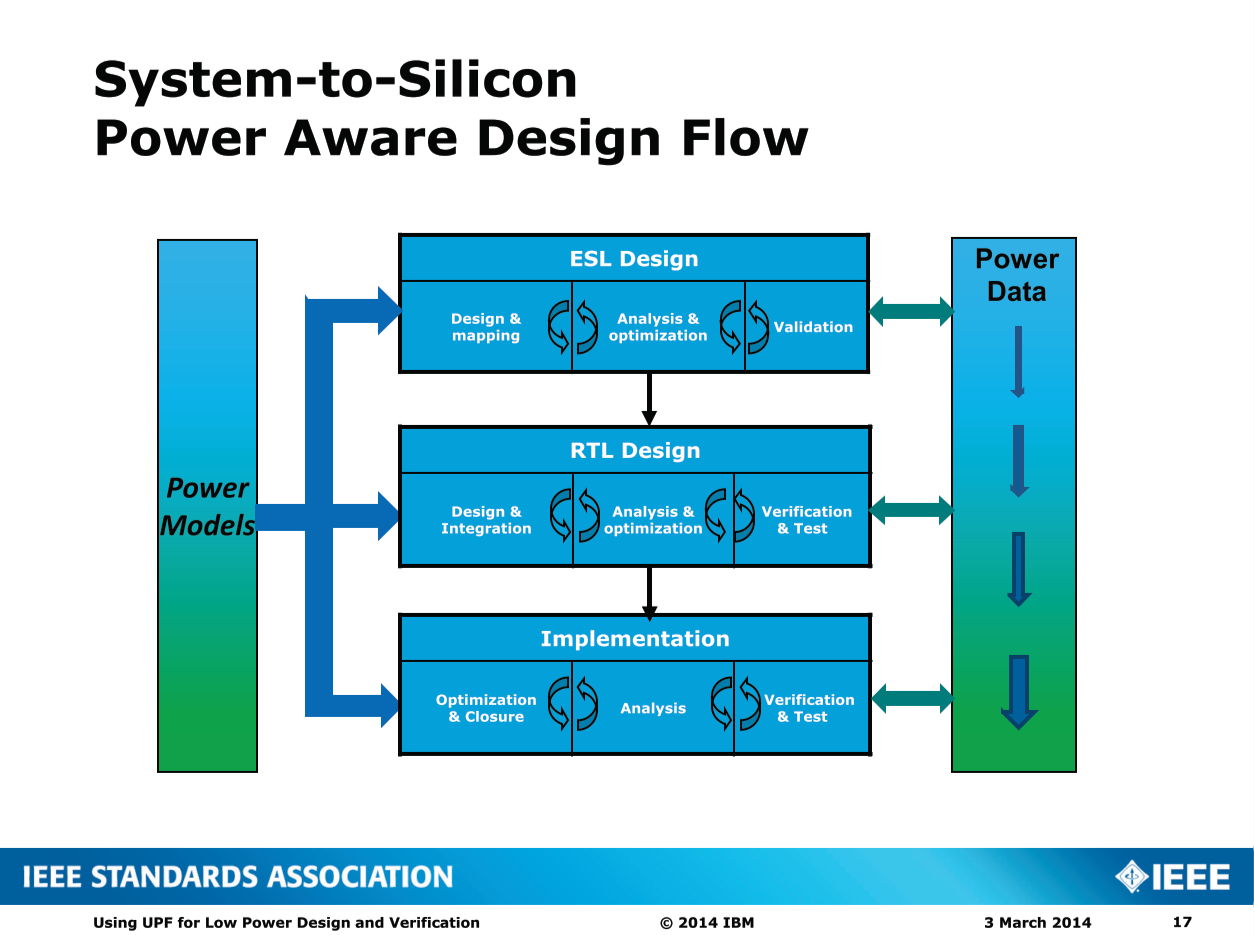 System-to-Silicon
Power Aware Design Flow

Power Models

ESL Design

Design & mapping

Analysis & optimization

Validation

RTL Design

Design & Integration

Analysis & optimization

Verification & Test

Implementation

Optimization & Closure

Analysis

Verification & Test

Power Data

IEEE STANDARDS ASSOCIATION

IEEE

Using UPF for Low Power Design and Verification © 2014 IBM 3 March 2014 17